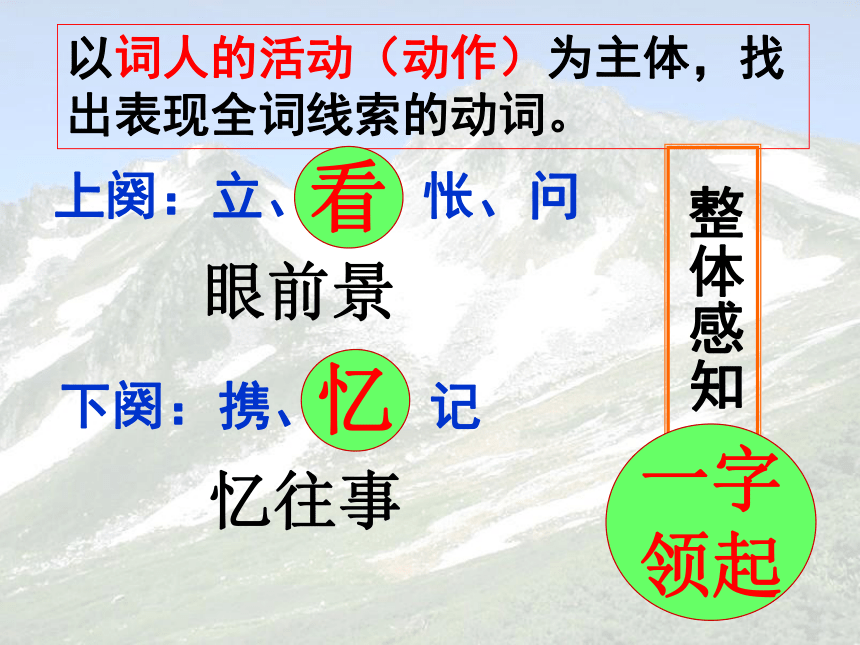 以词人的活动（动作）为主体，找出表现全词线索的动词。

上阕：立、看 怅、问

眼前景

下阕：携、忆 记

忆往事

整体感知

一字领起